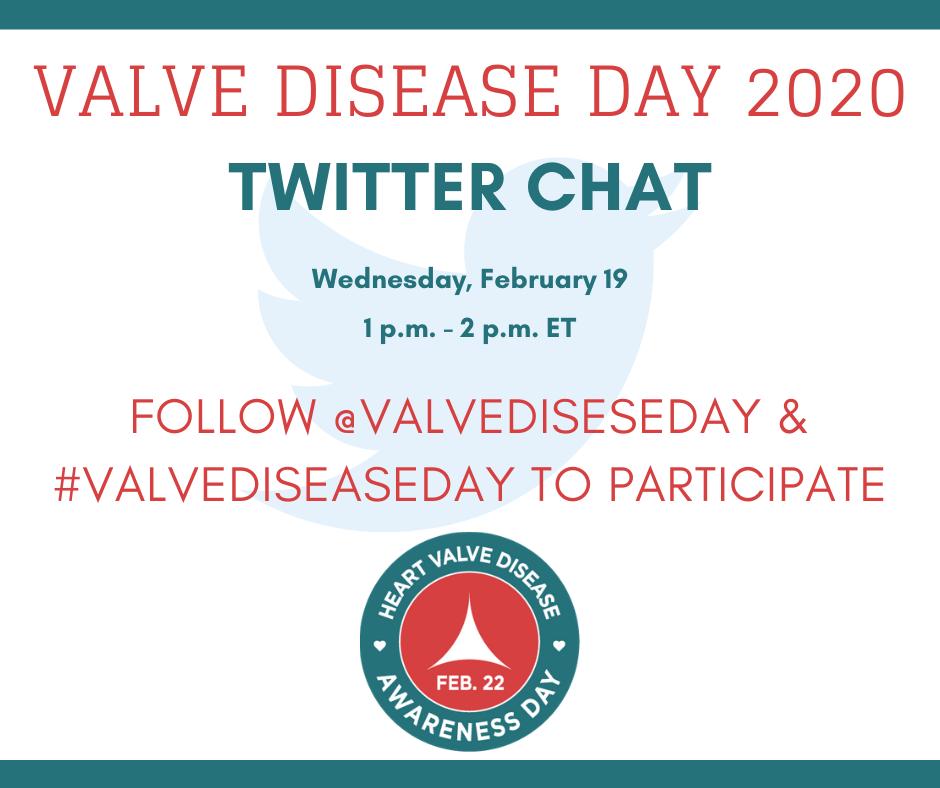 VALVE DISEASE DAY 2020
TWITTER CHAT

Wednesday, February 19
1 p.m. - 2 p.m. ET

FOLLOW @VALVEDISESEDAY & #VALVEDISEASEDAY TO PARTICIPATE

HEART VALVE DISEASE
FEB. 22
AWARENESS DAY